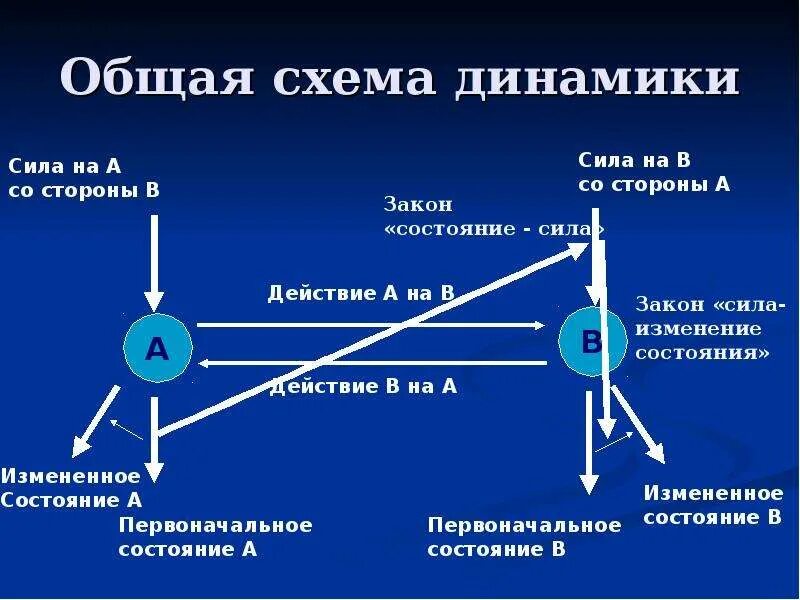 Общая схема динамики

Сила на А со стороны В

Сила на В со стороны А

Закон «состояние - сила»

Действие А на В

Закон «сила-изменение состояния»

А

В

Действие В на А

Измененное Состояние А

Первоначальное состояние А

Первоначальное состояние В

Измененное состояние В